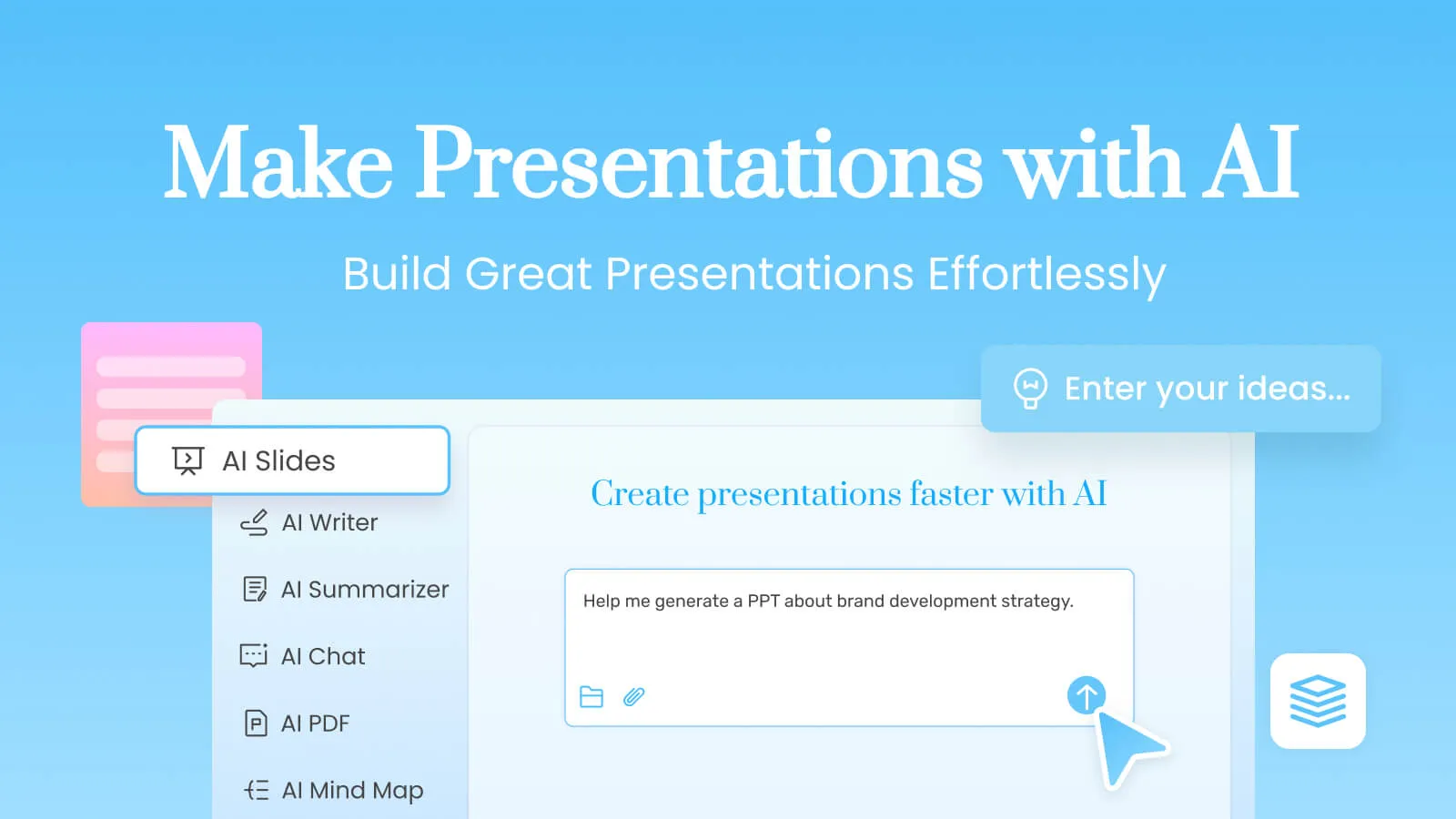 Make Presentations with AI

Build Great Presentations Effortlessly

Enter your ideas...

AI Slides

AI Writer

AI Summarizer

AI Chat

AI PDF

AI Mind Map

Create presentations faster with AI

Help me generate a PPT about brand development strategy.